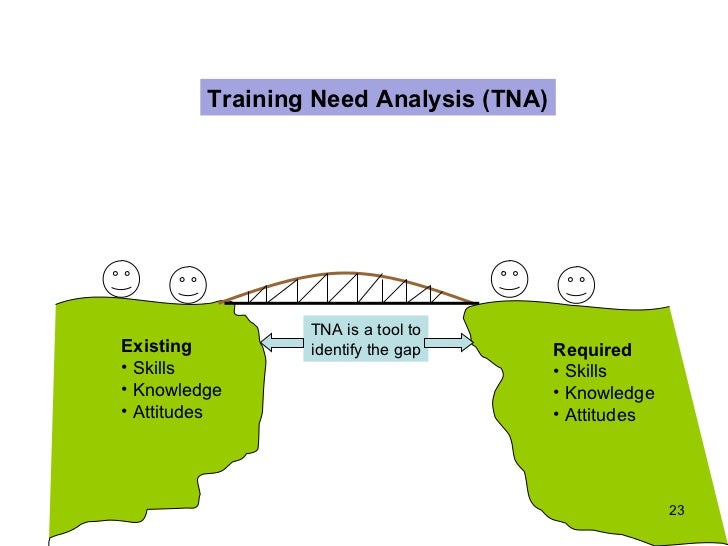 Training Need Analysis (TNA)

Existing
• Skills
• Knowledge
• Attitudes

TNA is a tool to identify the gap

Required
• Skills
• Knowledge
• Attitudes

23